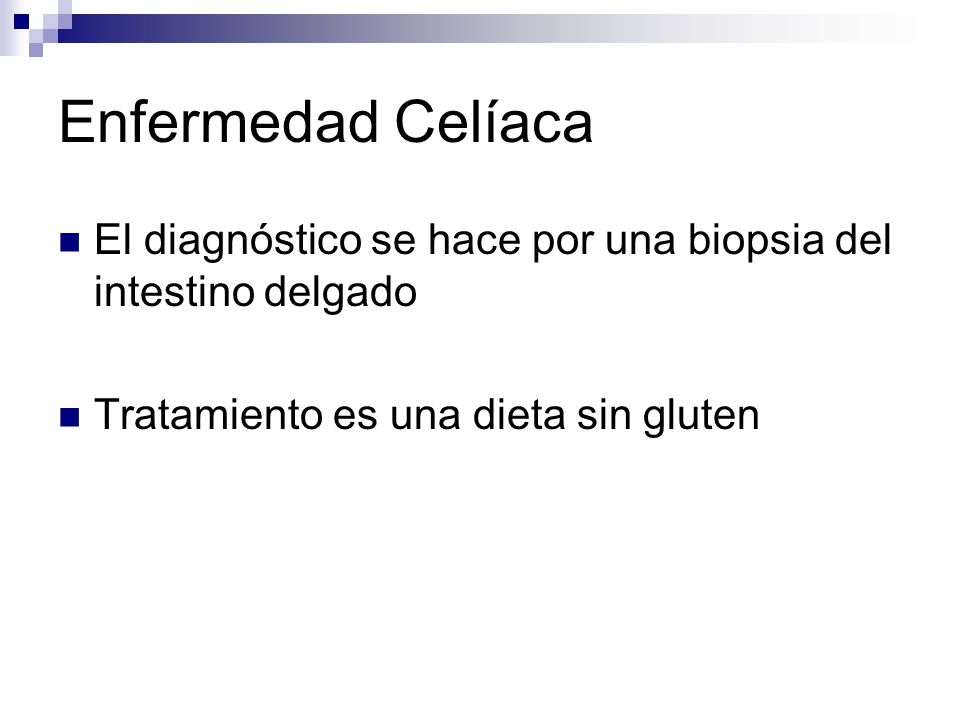 Enfermedad Celíaca

El diagnóstico se hace por una biopsia del intestino delgado

Tratamiento es una dieta sin gluten